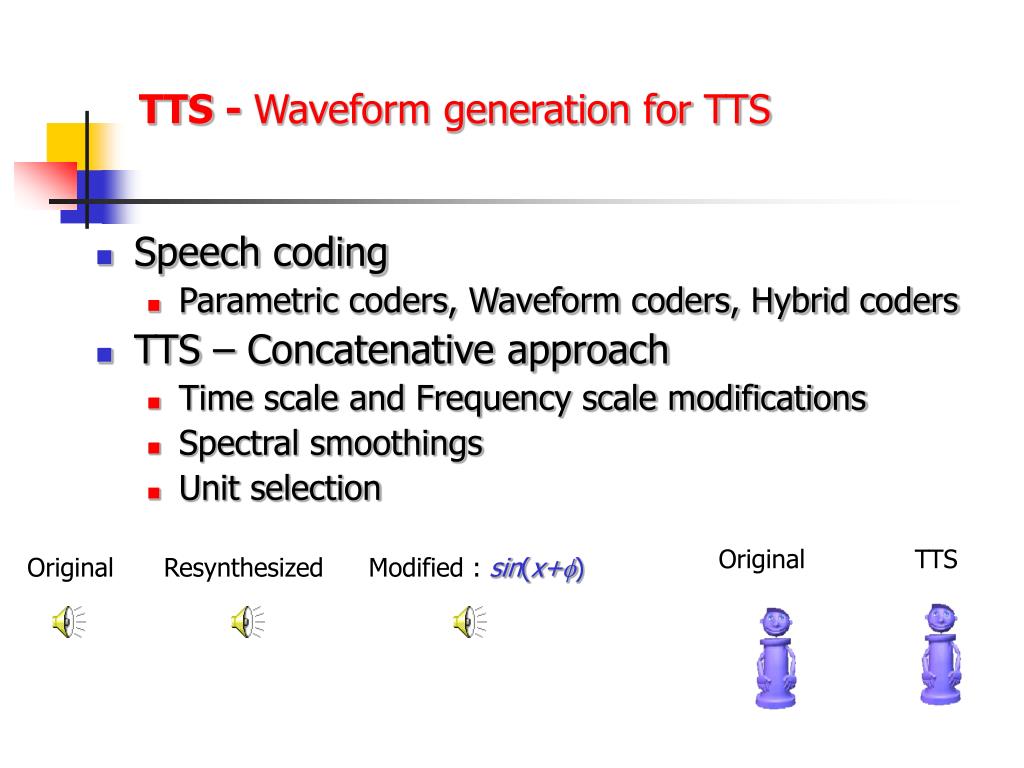 TTS - Waveform generation for TTS

- Speech coding
  - Parametric coders, Waveform coders, Hybrid coders
- TTS – Concatenative approach
  - Time scale and Frequency scale modifications
  - Spectral smoothings
  - Unit selection

Original

Resynthesized

Modified : $sin(x+\phi)$

Original

TTS